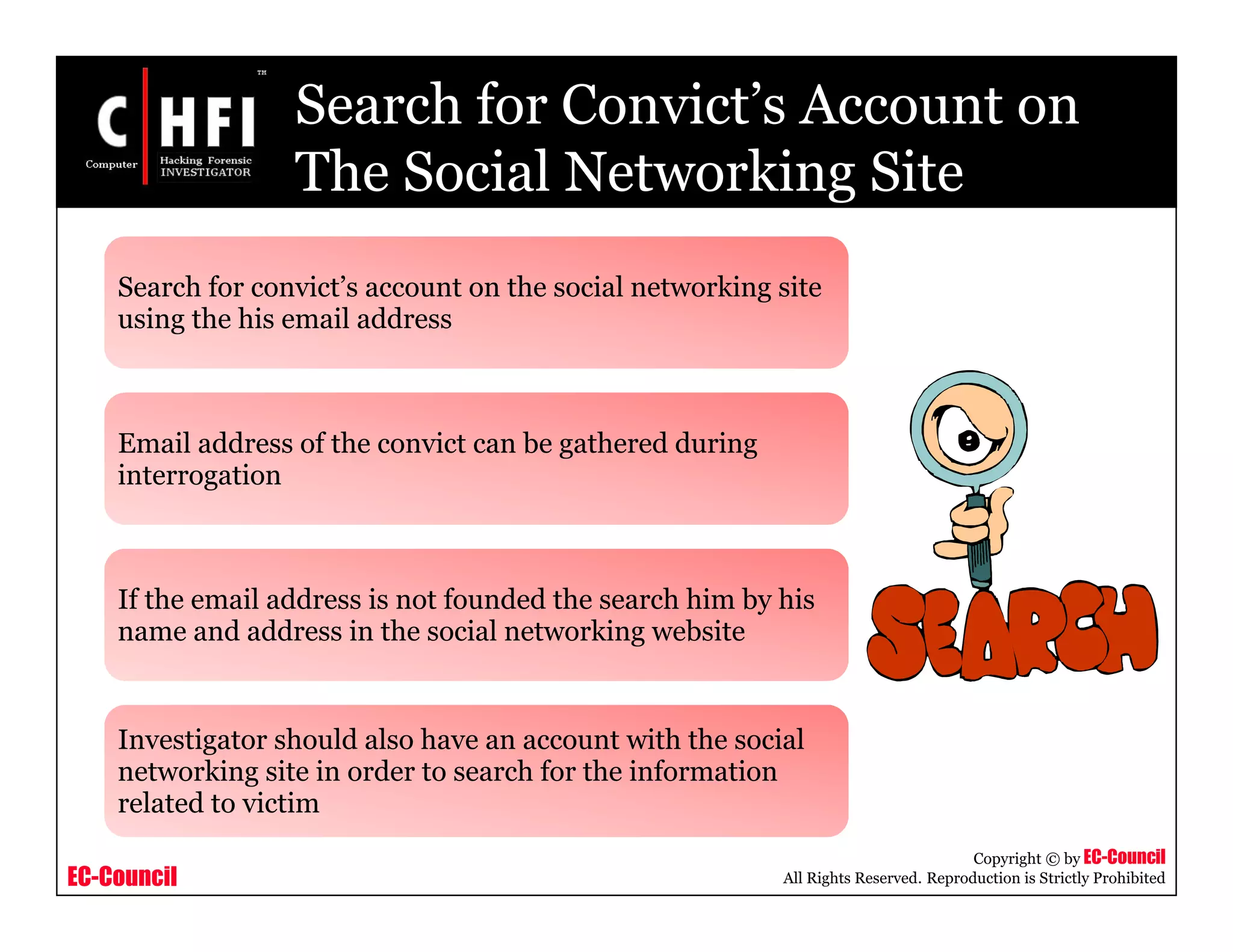 C HFI TM
Computer Hacking Forensic INVESTIGATOR

Search for Convict's Account on The Social Networking Site

Search for convict's account on the social networking site using the his email address

Email address of the convict can be gathered during interrogation

If the email address is not founded the search him by his name and address in the social networking website

Investigator should also have an account with the social networking site in order to search for the information related to victim

SEARCH

EC-Council

Copyright © by EC-Council
All Rights Reserved. Reproduction is Strictly Prohibited